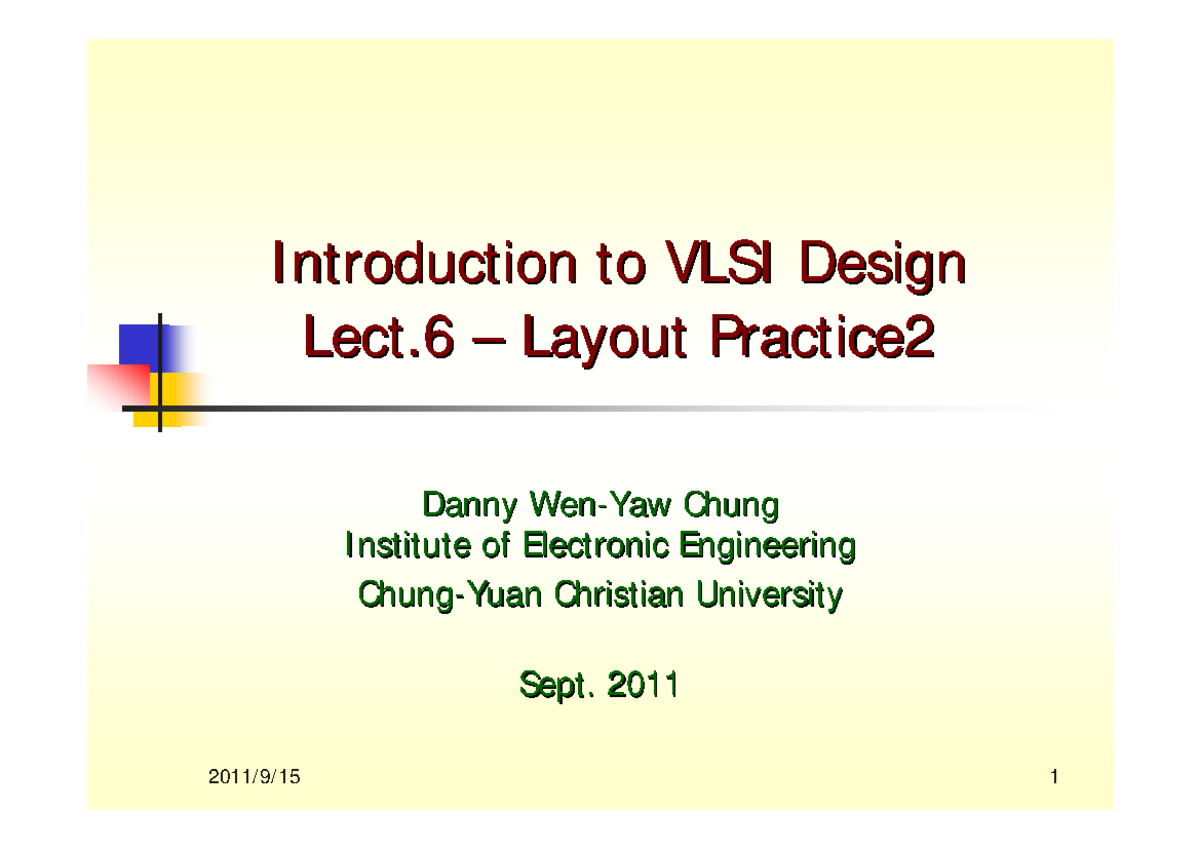 Introduction to VLSI Design
Lect.6 – Layout Practice2

Danny Wen-Yaw Chung
Institute of Electronic Engineering
Chung-Yuan Christian University

Sept. 2011

2011/9/15

1